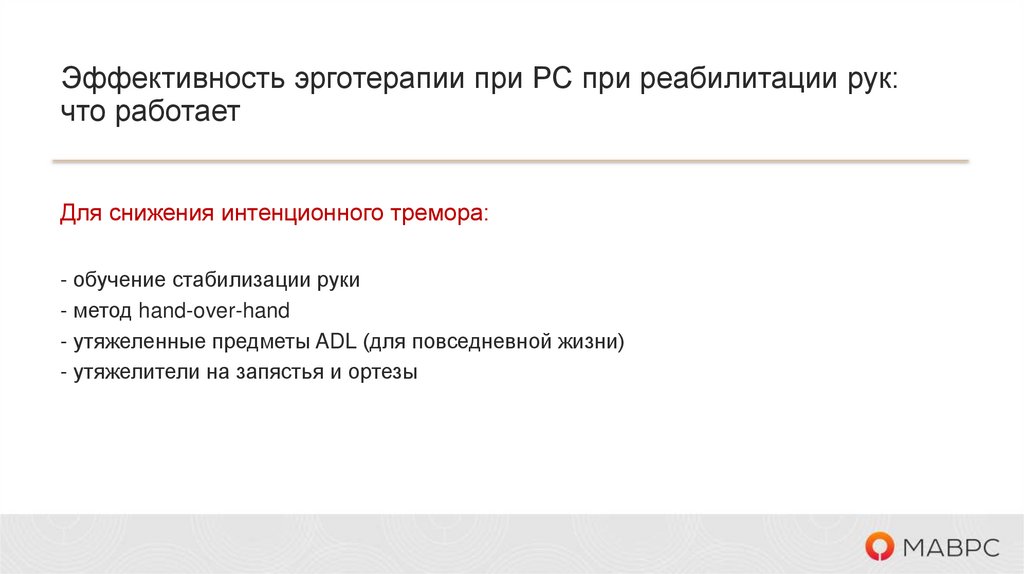 Эффективность эрготерапии при РС при реабилитации рук: что работает

Для снижения интенционного тремора:

- обучение стабилизации руки
- метод hand-over-hand
- утяжеленные предметы ADL (для повседневной жизни)
- утяжелители на запястья и ортезы

МАВРС